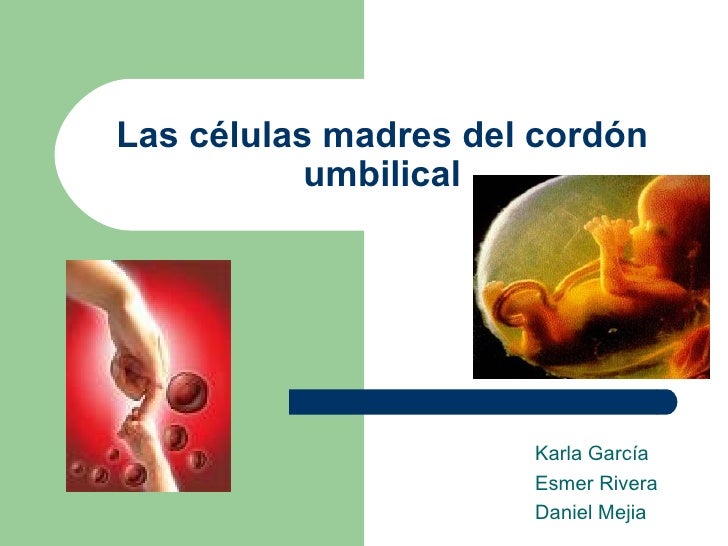 Las células madres del cordón umbilical

Karla García
Esmer Rivera
Daniel Mejia